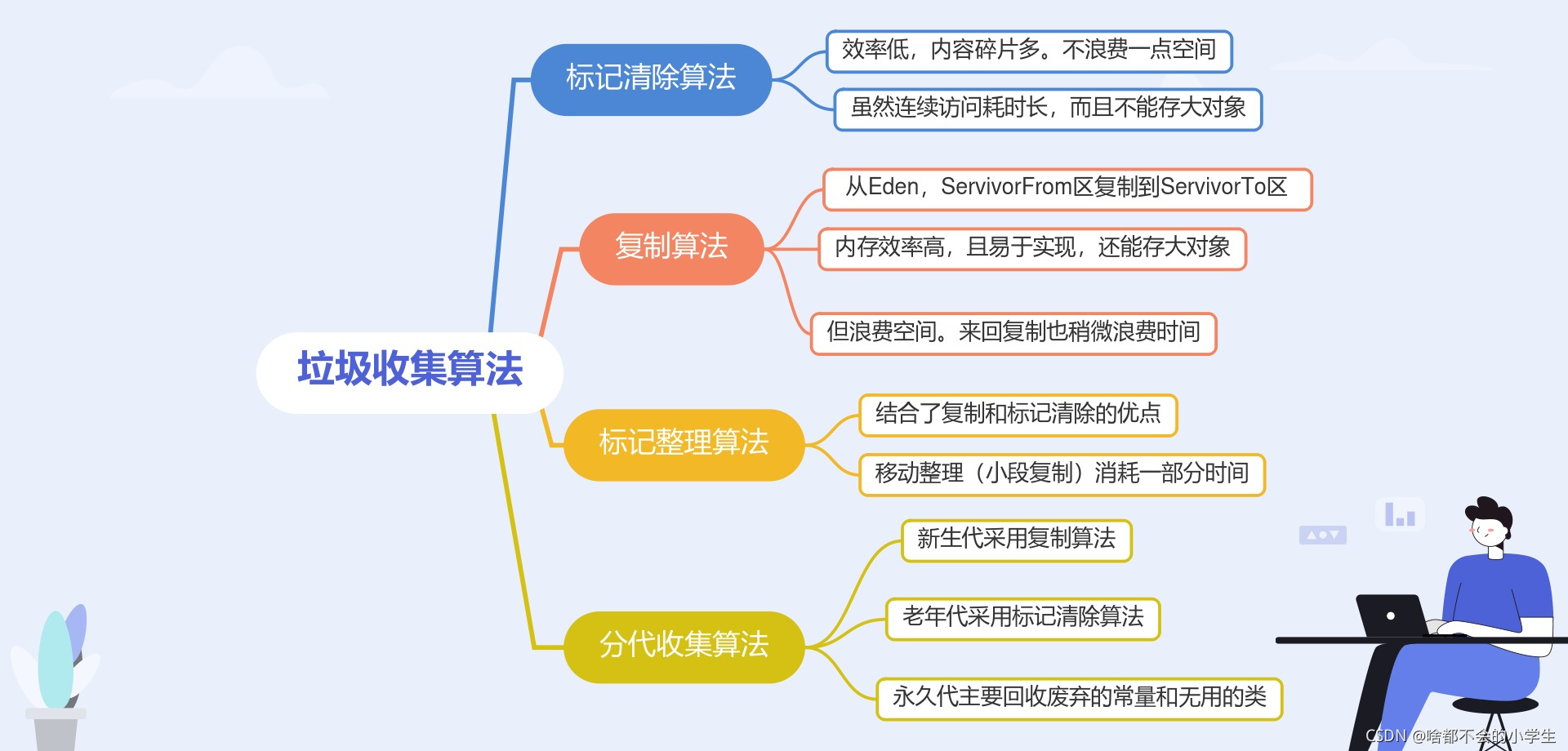 垃圾收集算法

标记清除算法

效率低，内容碎片多。不浪费一点空间

虽然连续访问耗时长，而且不能存大对象

复制算法

从Eden，ServivorFrom区复制到ServivorTo区

内存效率高，且易于实现，还能存大对象

但浪费空间。来回复制也稍微浪费时间

标记整理算法

结合了复制和标记清除的优点

移动整理（小段复制）消耗一部分时间

分代收集算法

新生代采用复制算法

老年代采用标记清除算法

永久代主要回收废弃的常量和无用的类

CSDN @啥都不会的小学生